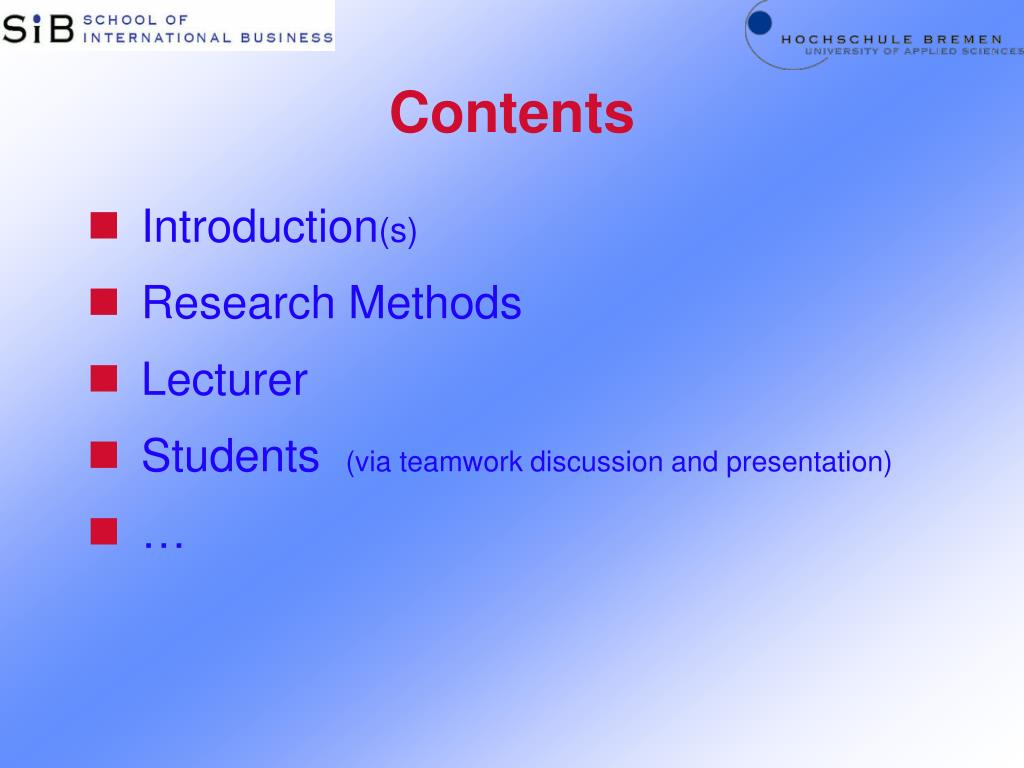 SiB SCHOOL OF INTERNATIONAL BUSINESS

HOCHSCHULE BREMEN
UNIVERSITY OF APPLIED SCIENCES

Contents

- Introduction(s)
- Research Methods
- Lecturer
- Students (via teamwork discussion and presentation)
- …